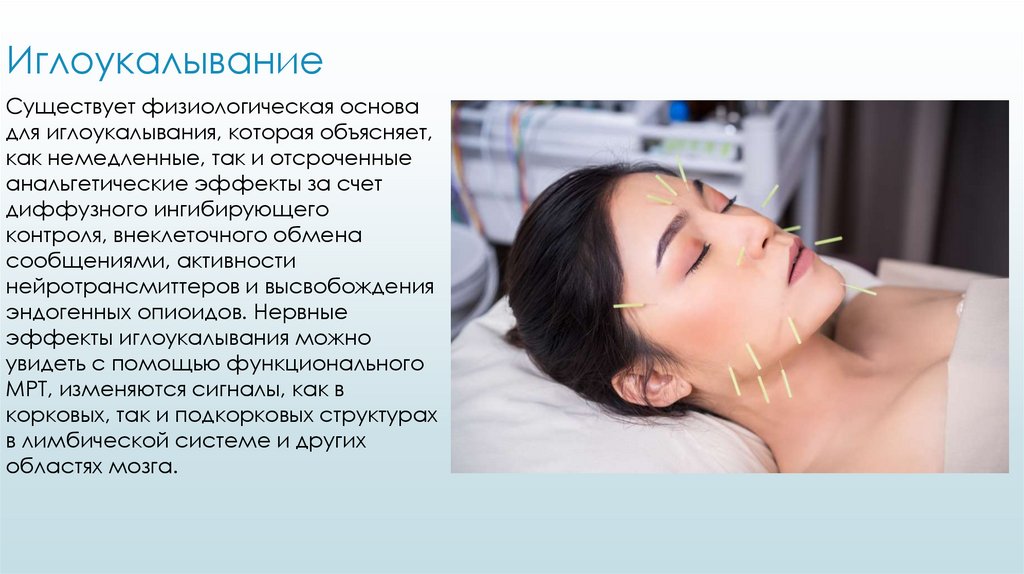 Иглоукалывание

Существует физиологическая основа для иглоукалывания, которая объясняет, как немедленные, так и отсроченные анальгетические эффекты за счет диффузного ингибирующего контроля, внеклеточного обмена сообщениями, активности нейротрансмиттеров и высвобождения эндогенных опиоидов. Нервные эффекты иглоукалывания можно увидеть с помощью функционального МРТ, изменяются сигналы, как в корковых, так и подкорковых структурах в лимбической системе и других областях мозга.